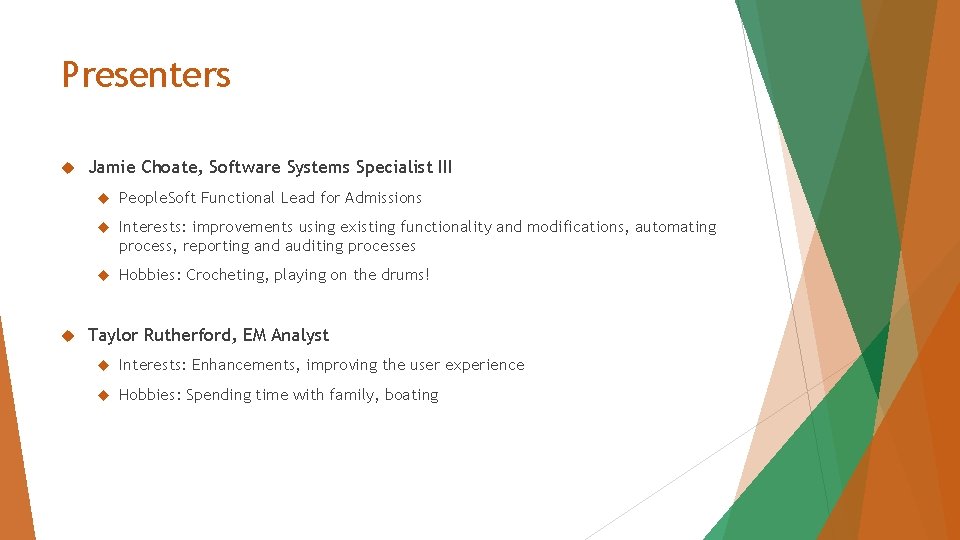 Presenters

Jamie Choate, Software Systems Specialist III

PeopleSoft Functional Lead for Admissions

Interests: improvements using existing functionality and modifications, automating process, reporting and auditing processes

Hobbies: Crocheting, playing on the drums!

Taylor Rutherford, EM Analyst

Interests: Enhancements, improving the user experience

Hobbies: Spending time with family, boating